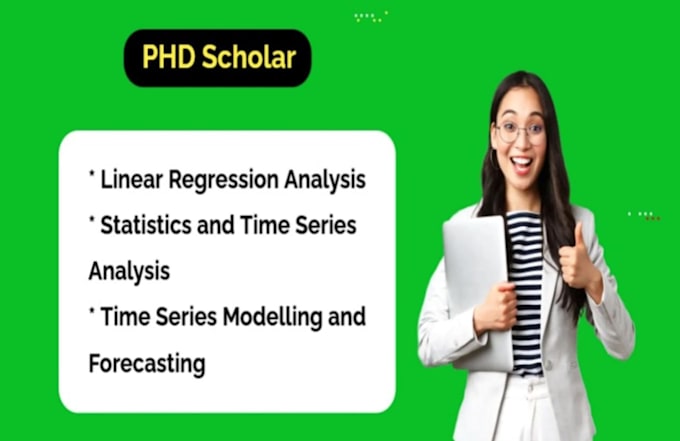 PHD Scholar

* Linear Regression Analysis
* Statistics and Time Series Analysis
* Time Series Modelling and Forecasting